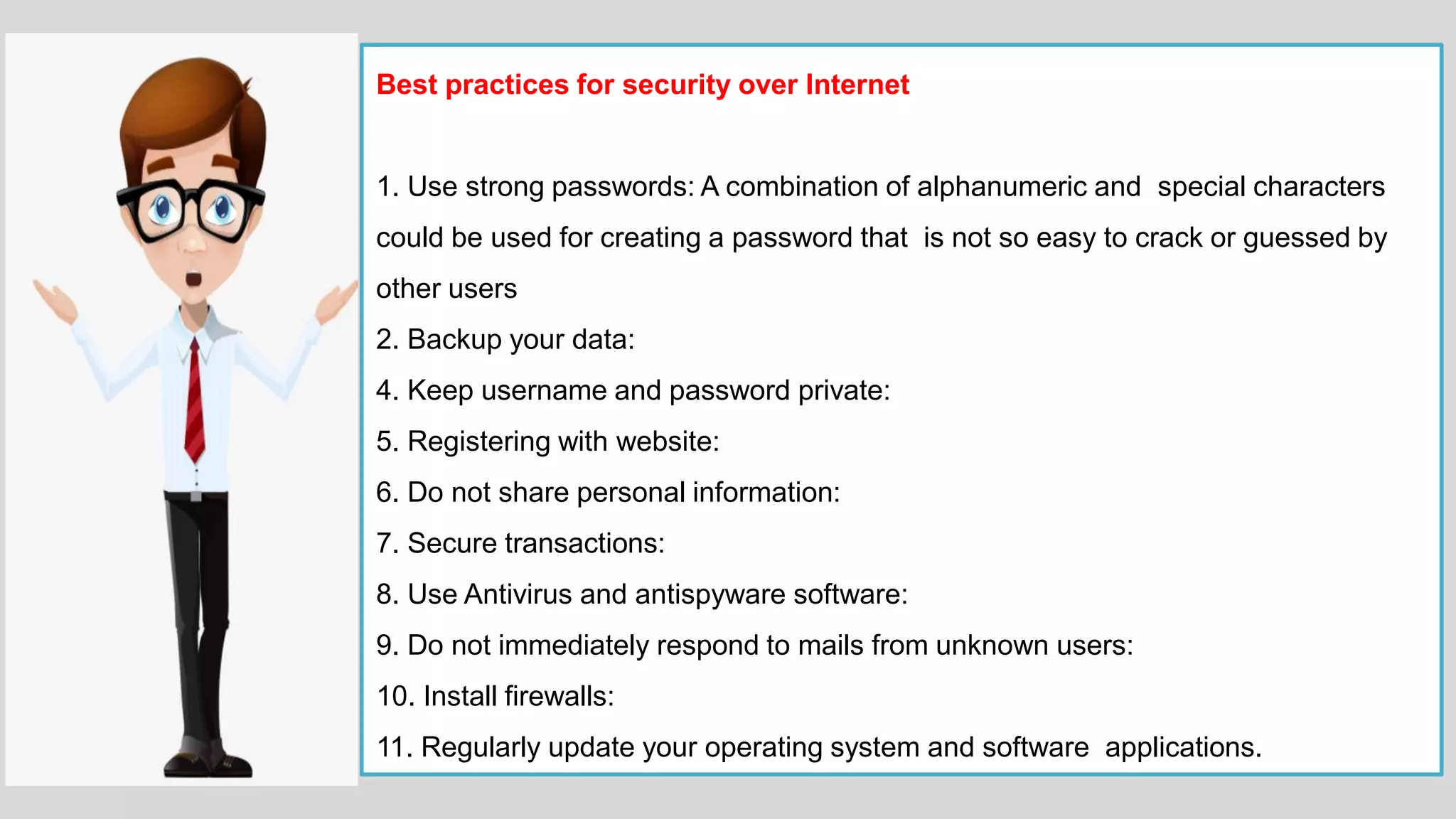 Best practices for security over Internet

1. Use strong passwords: A combination of alphanumeric and special characters could be used for creating a password that is not so easy to crack or guessed by other users

2. Backup your data:

4. Keep username and password private:

5. Registering with website:

6. Do not share personal information:

7. Secure transactions:

8. Use Antivirus and antispyware software:

9. Do not immediately respond to mails from unknown users:

10. Install firewalls:

11. Regularly update your operating system and software applications.